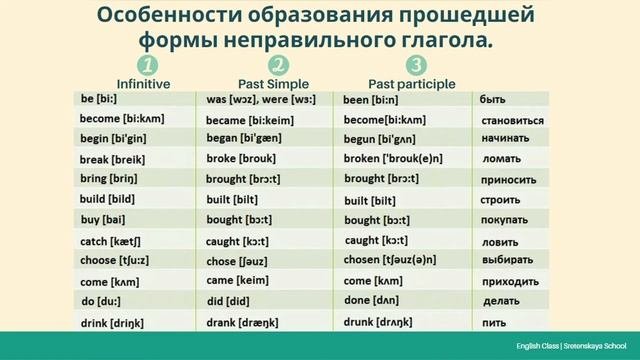 Особенности образования прошедшей формы неправильного глагола.

| 1 Infinitive | 2 Past Simple | 3 Past participle | |
|---|---|---|---|
| be [bi:] | was [wɔz], were [wɜ:] | been [bi:n] | быть |
| become [bi:kʌm] | became [bi:keim] | become[bi:kʌm] | становиться |
| begin [bi'gin] | began [bi'gæn] | begun [bi'gʌn] | начинать |
| break [breik] | broke [brouk] | broken ['brouk(e)n] | ломать |
| bring [briŋ] | brought [brɔ:t] | brought [brɔ:t] | приносить |
| build [bild] | built [bilt] | built [bilt] | строить |
| buy [bai] | bought [bɔ:t] | bought [bɔ:t] | покупать |
| catch [kætʃ] | caught [kɔ:t] | caught [kɔ:t] | ловить |
| choose [tʃu:z] | chose [ʃəuz] | chosen [tʃəuz(ə)n] | выбирать |
| come [kʌm] | came [keim] | come [kʌm] | приходить |
| do [du:] | did [did] | done [dʌn] | делать |
| drink [driŋk] | drank [dræŋk] | drunk [drʌŋk] | пить |

English Class | Sretenskaya School